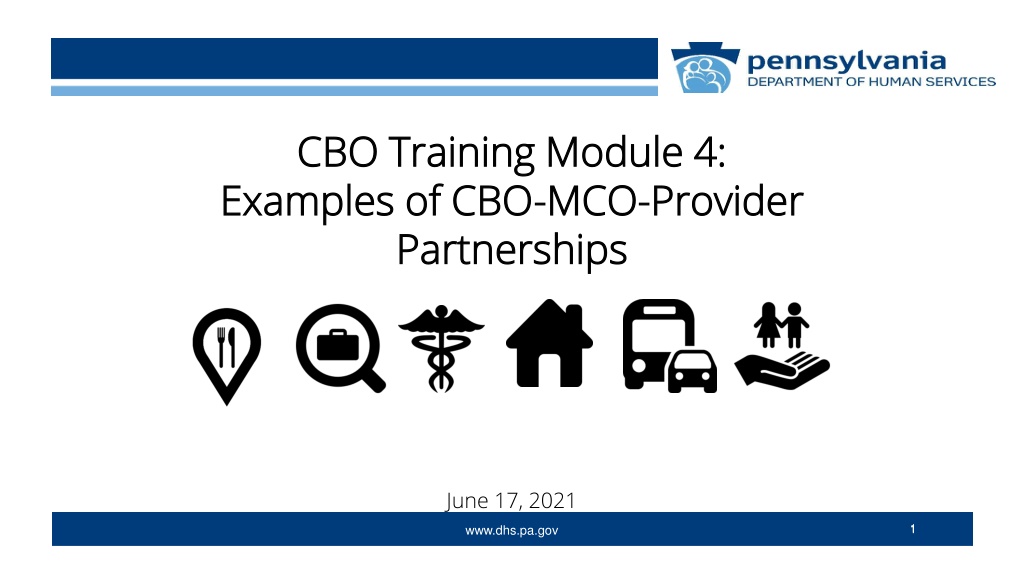 pennsylvania
DEPARTMENT OF HUMAN SERVICES

CBO Training Module 4:
Examples of CBO-MCO-Provider Partnerships

June 17, 2021

www.dhs.pa.gov

1